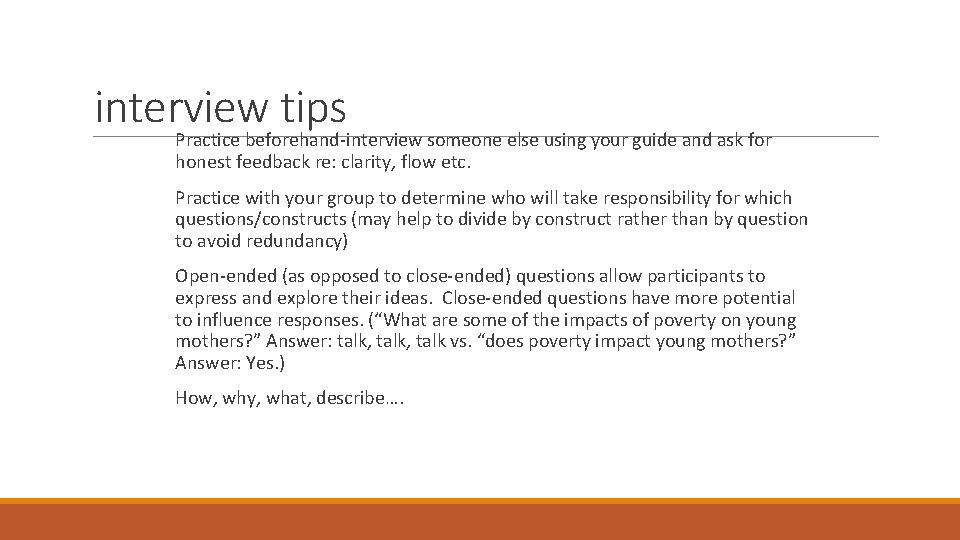 interview tips

Practice beforehand-interview someone else using your guide and ask for honest feedback re: clarity, flow etc.

Practice with your group to determine who will take responsibility for which questions/constructs (may help to divide by construct rather than by question to avoid redundancy)

Open-ended (as opposed to close-ended) questions allow participants to express and explore their ideas. Close-ended questions have more potential to influence responses. (“What are some of the impacts of poverty on young mothers?” Answer: talk, talk, talk vs. “does poverty impact young mothers?” Answer: Yes.)

How, why, what, describe….